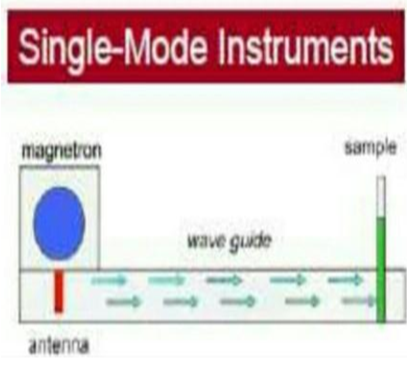 Single-Mode Instruments

magnetron

sample

wave guide

antenna